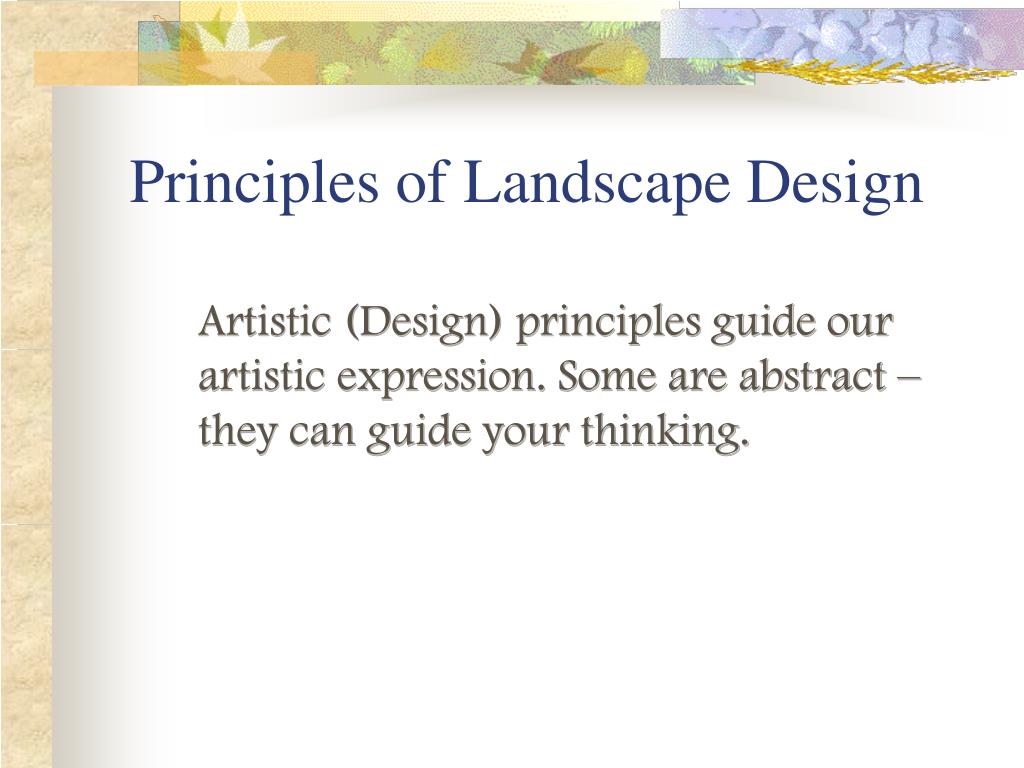 Principles of Landscape Design

Artistic (Design) principles guide our artistic expression. Some are abstract – they can guide your thinking.